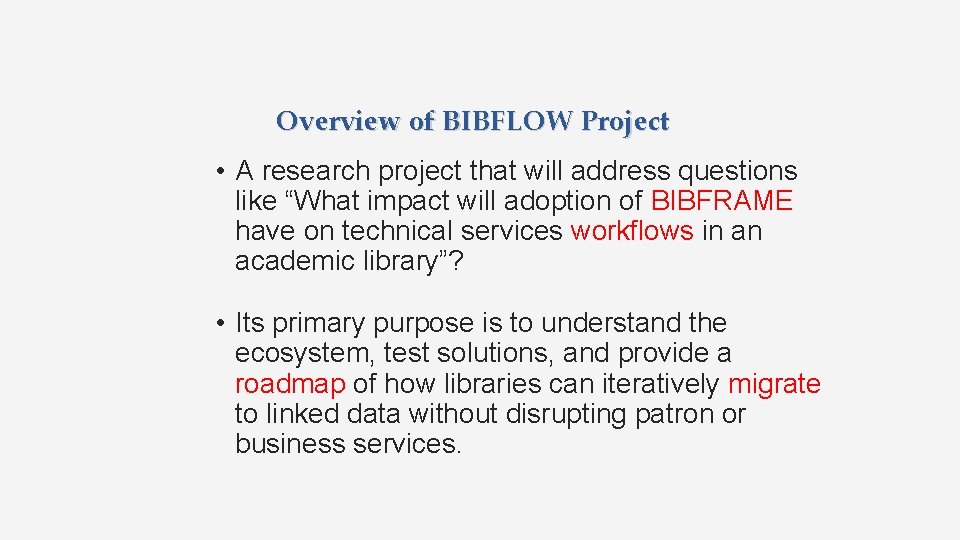 Overview of BIBFLOW Project

• A research project that will address questions like “What impact will adoption of BIBFRAME have on technical services workflows in an academic library”?

• Its primary purpose is to understand the ecosystem, test solutions, and provide a roadmap of how libraries can iteratively migrate to linked data without disrupting patron or business services.